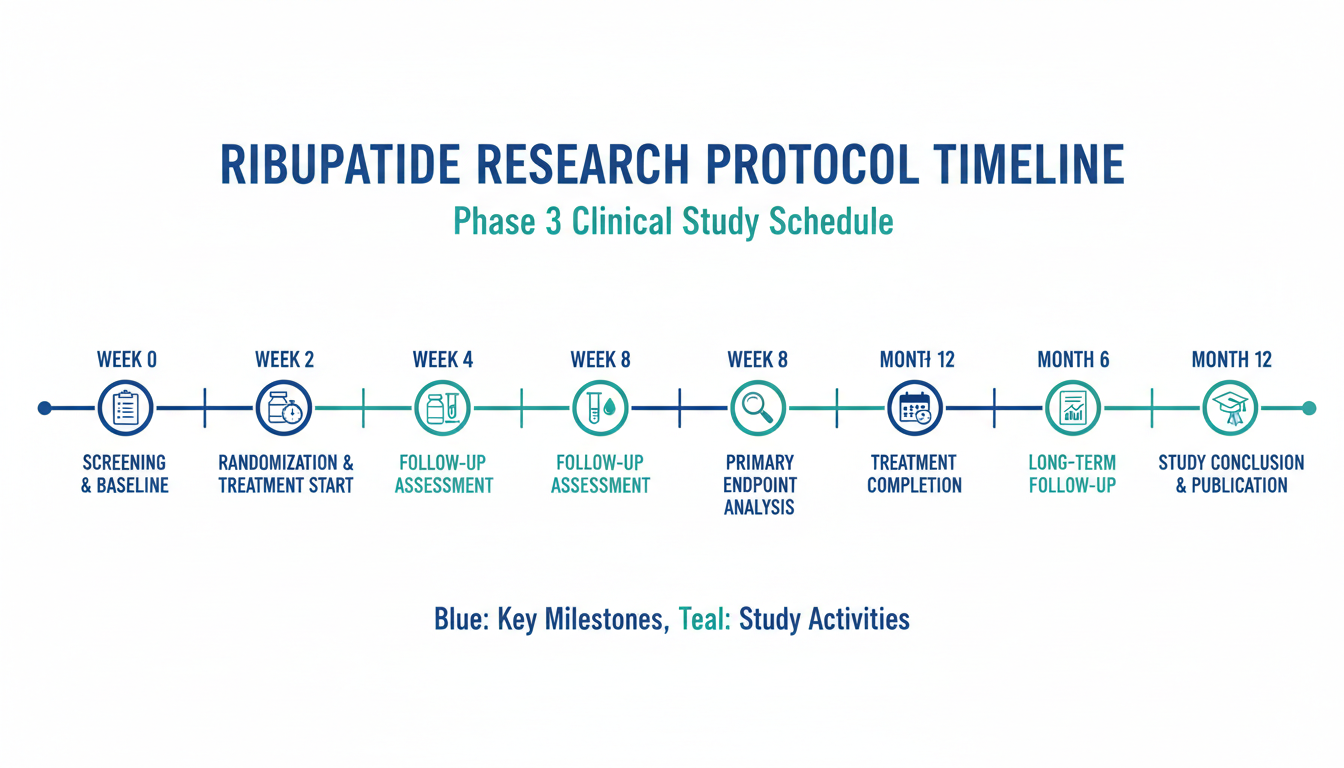 RIBUPATIDE RESEARCH PROTOCOL TIMELINE

Phase 3 Clinical Study Schedule

WEEK 0
SCREENING & BASELINE

WEEK 2
RANDOMIZATION & TREATMENT START

WEEK 4
FOLLOW-UP ASSESSMENT

WEEK 8
FOLLOW-UP ASSESSMENT

WEEK 8
PRIMARY ENDPOINT ANALYSIS

MONTH 12
TREATMENT COMPLETION

MONTH 6
LONG-TERM FOLLOW-UP

MONTH 12
STUDY CONCLUSION & PUBLICATION

Blue: Key Milestones, Teal: Study Activities